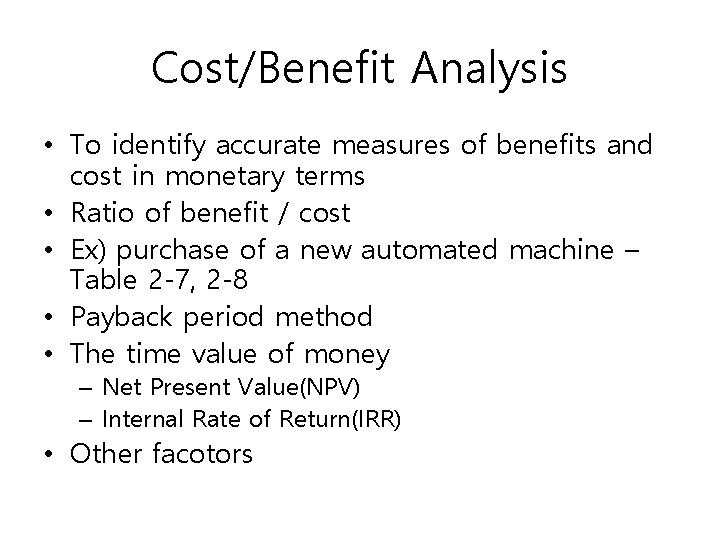 Cost/Benefit Analysis

• To identify accurate measures of benefits and cost in monetary terms
• Ratio of benefit / cost
• Ex) purchase of a new automated machine – Table 2-7, 2-8
• Payback period method
• The time value of money
– Net Present Value(NPV)
– Internal Rate of Return(IRR)
• Other facotors